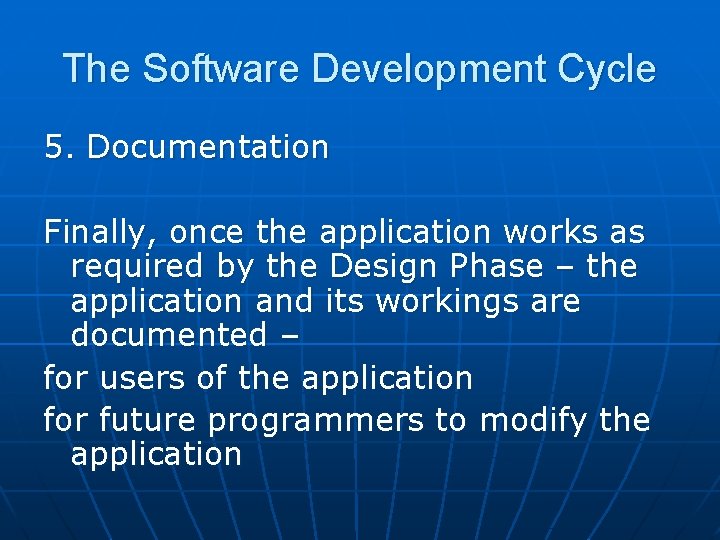 The Software Development Cycle

5. Documentation

Finally, once the application works as required by the Design Phase – the application and its workings are documented –

for users of the application

for future programmers to modify the application